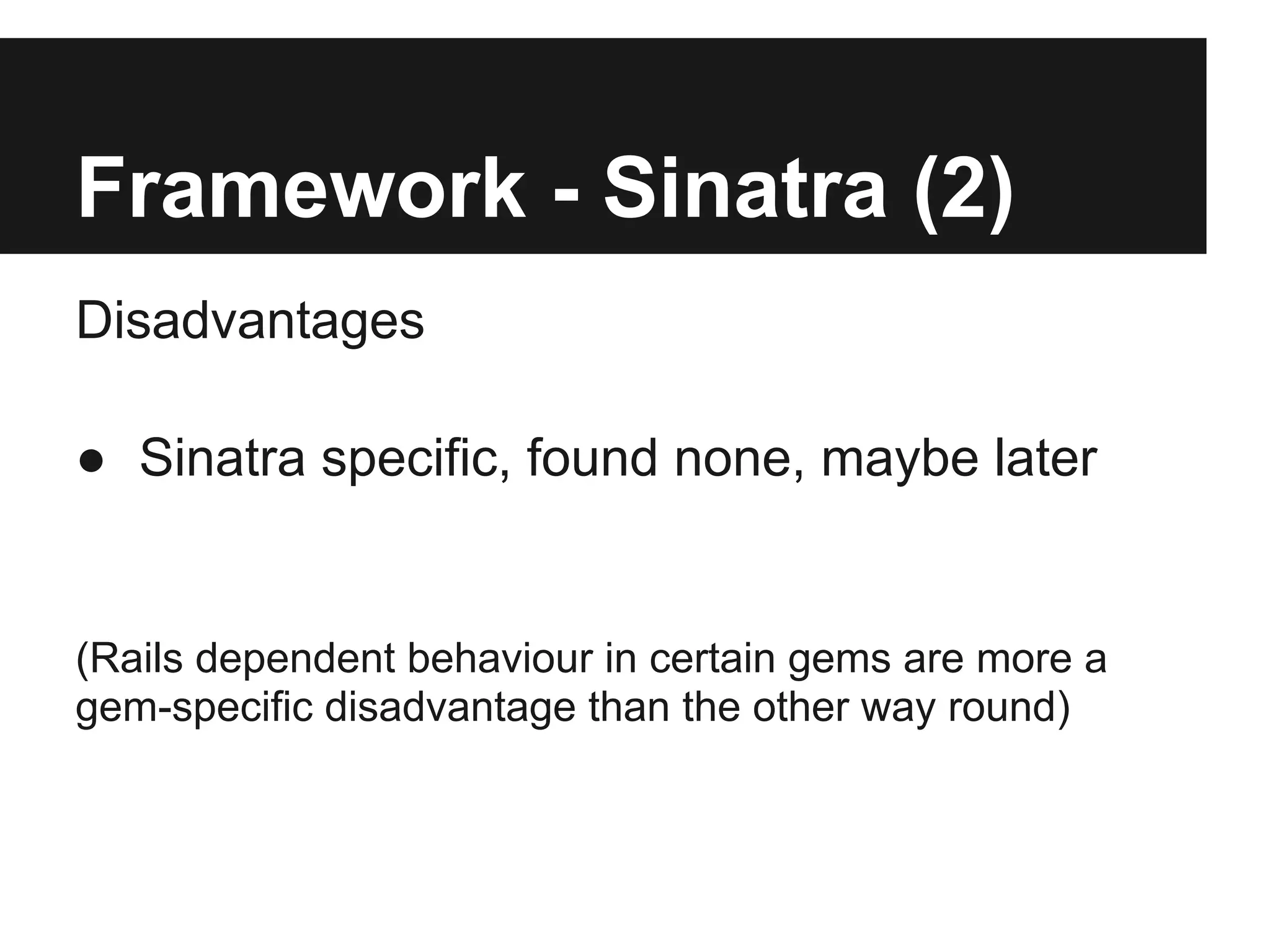 Framework - Sinatra (2)

Disadvantages

● Sinatra specific, found none, maybe later

(Rails dependent behaviour in certain gems are more a gem-specific disadvantage than the other way round)